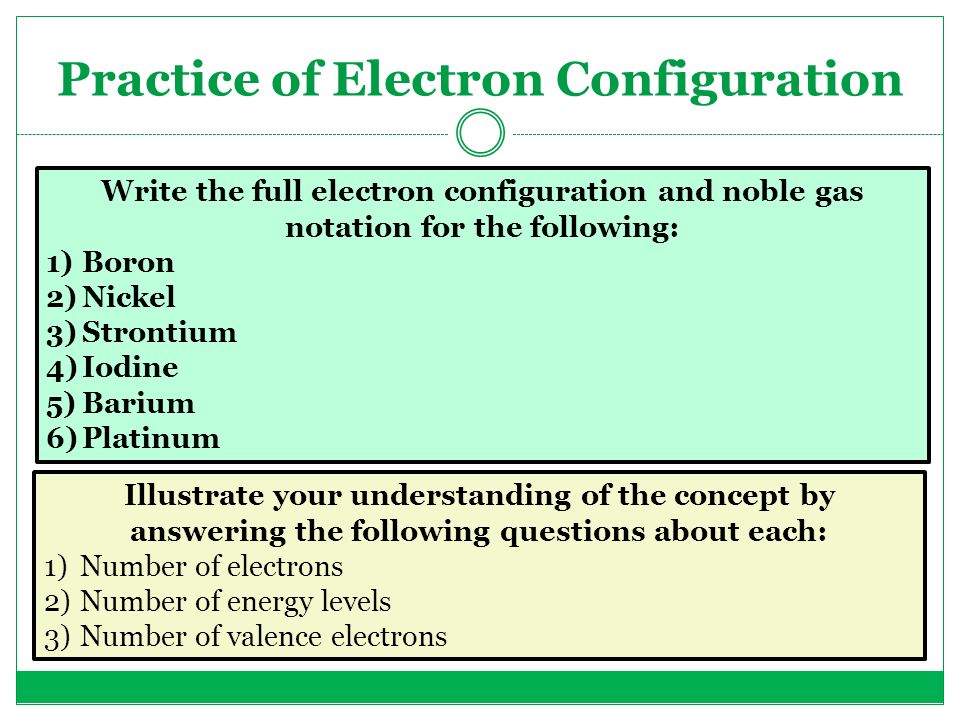 Practice of Electron Configuration

Write the full electron configuration and noble gas notation for the following:
1) Boron
2) Nickel
3) Strontium
4) Iodine
5) Barium
6) Platinum

Illustrate your understanding of the concept by answering the following questions about each:
1) Number of electrons
2) Number of energy levels
3) Number of valence electrons